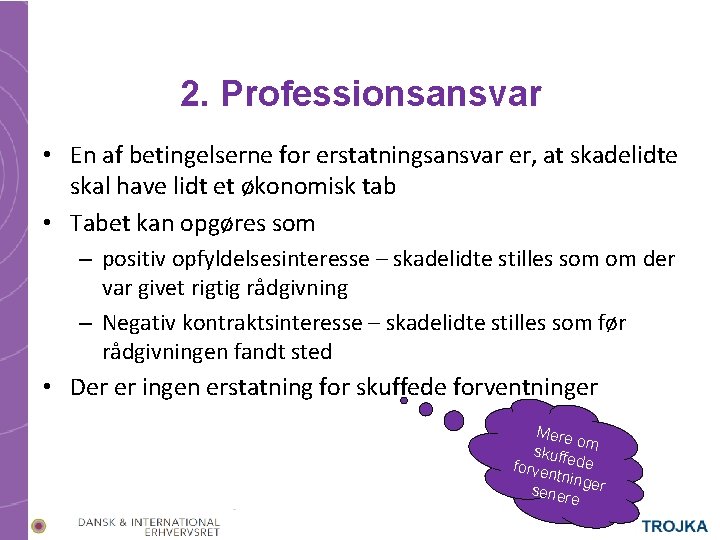 2. Professionsansvar

• En af betingelserne for erstatningsansvar er, at skadelidte skal have lidt et økonomisk tab

• Tabet kan opgøres som

– positiv opfyldelsesinteresse – skadelidte stilles som om der var givet rigtig rådgivning

– Negativ kontraktsinteresse – skadelidte stilles som før rådgivningen fandt sted

• Der er ingen erstatning for skuffede forventninger

Mere om skuffede forventninger senere

DANSK & INTERNATIONAL ERHVERVSRET

TROJKA